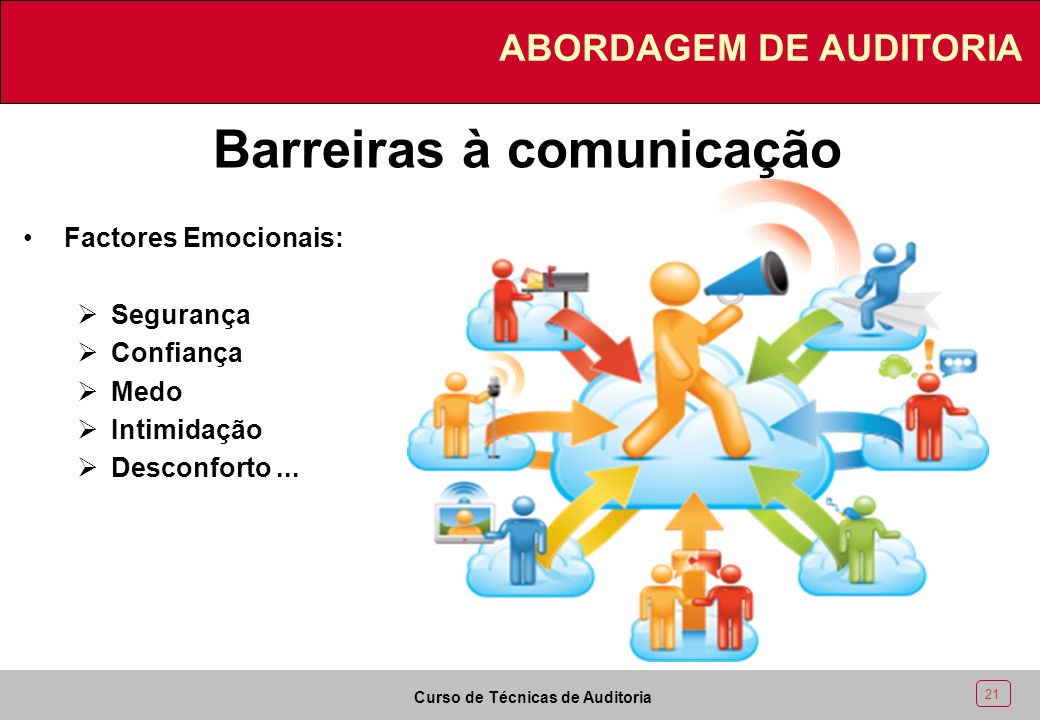 ABORDAGEM DE AUDITORIA

Barreiras à comunicação

• Factores Emocionais:

➢ Segurança
➢ Confiança
➢ Medo
➢ Intimidação
➢ Desconforto ...

Curso de Técnicas de Auditoria

21